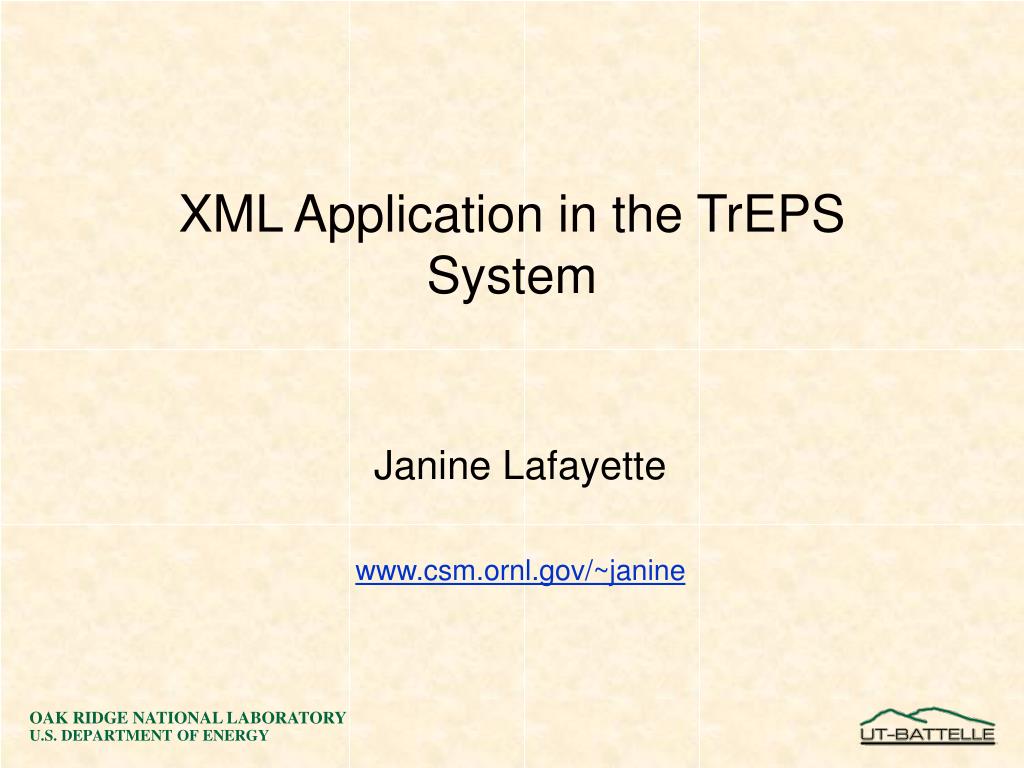 XML Application in the TrEPS System

Janine Lafayette

www.csm.ornl.gov/~janine

OAK RIDGE NATIONAL LABORATORY
U.S. DEPARTMENT OF ENERGY

UT-BATTELLE